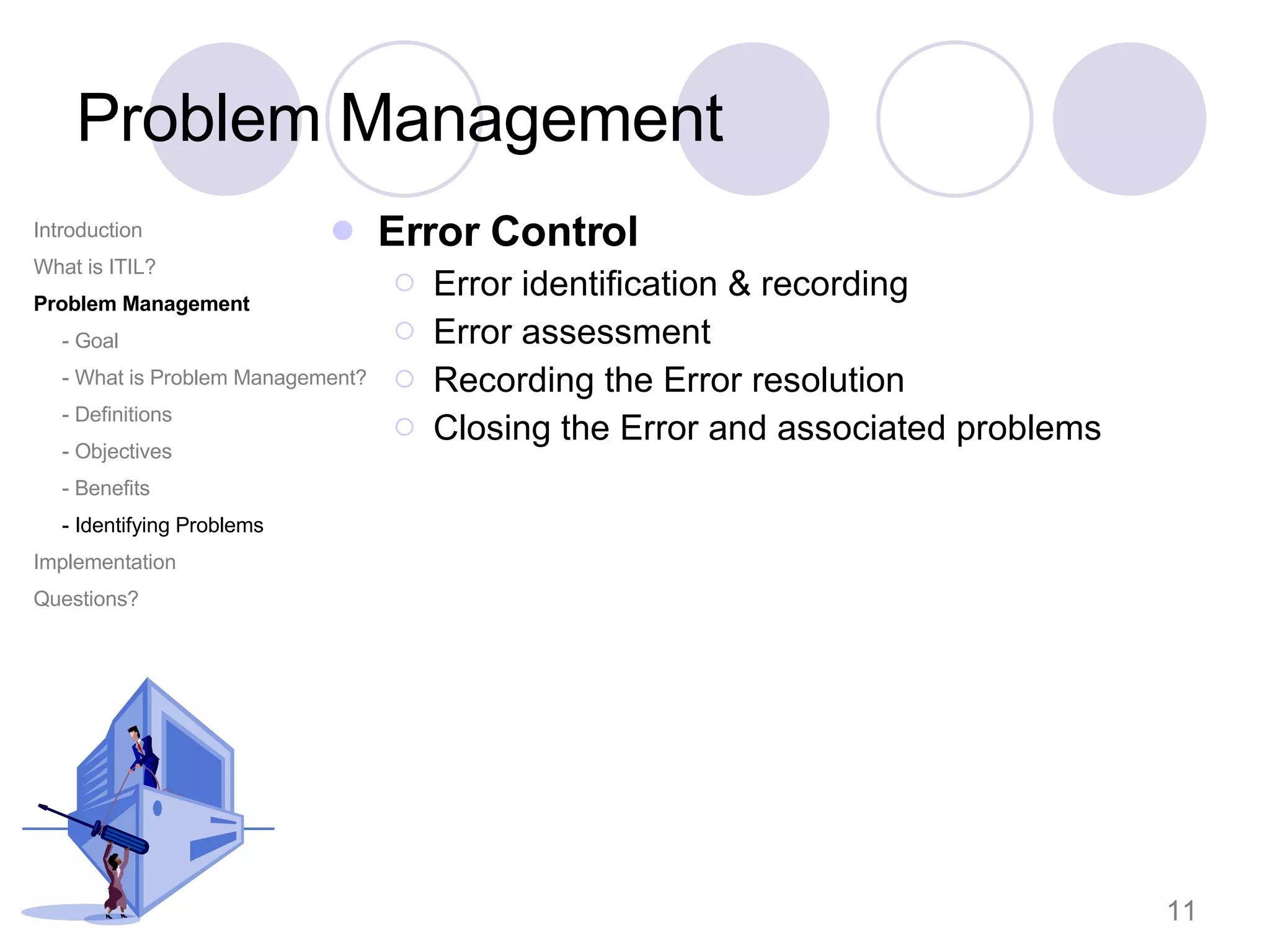 Problem Management

Introduction
What is ITIL?
Problem Management
- Goal
- What is Problem Management?
- Definitions
- Objectives
- Benefits
- Identifying Problems
Implementation
Questions?

Error Control
Error identification & recording
Error assessment
Recording the Error resolution
Closing the Error and associated problems

11